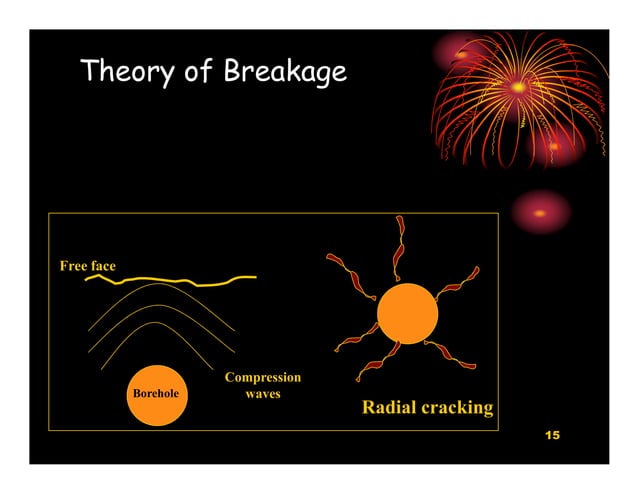 Theory of Breakage

Free face

Borehole

Compression waves

Radial cracking

15